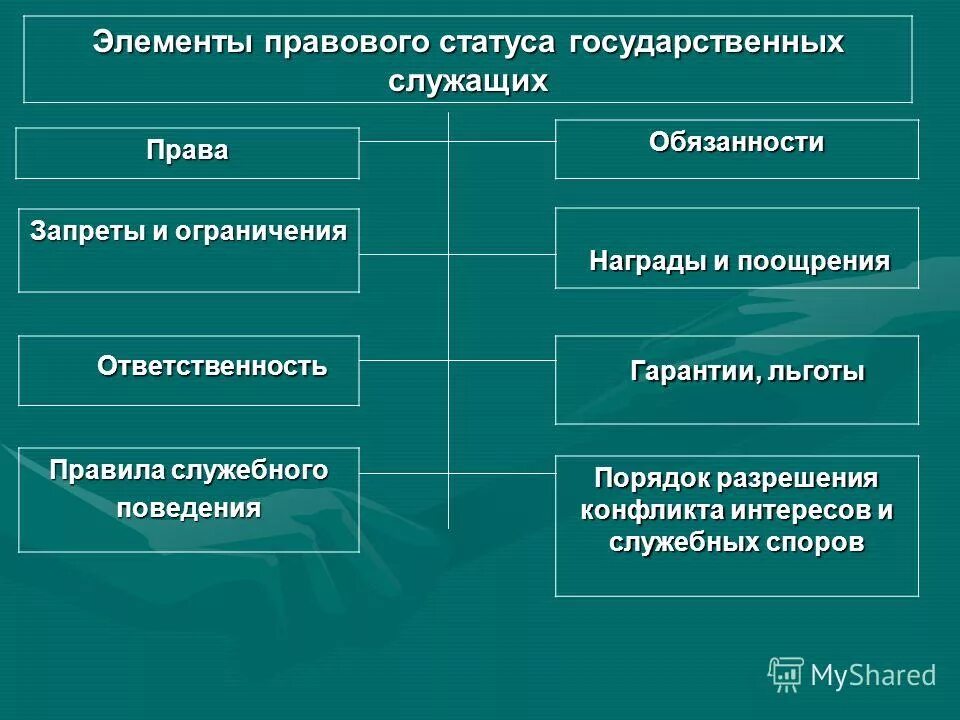 Элементы правового статуса государственных служащих

Права

Обязанности

Запреты и ограничения

Награды и поощрения

Ответственность

Гарантии, льготы

Правила служебного поведения

Порядок разрешения конфликта интересов и служебных споров

MyShared